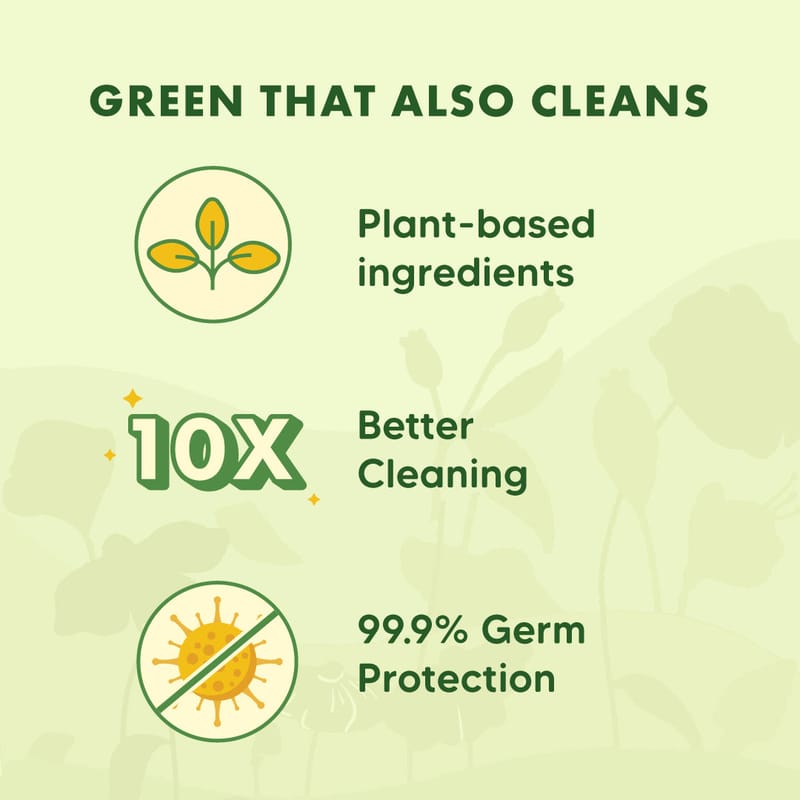 GREEN THAT ALSO CLEANS

Plant-based ingredients

10X

Better Cleaning

99.9% Germ Protection